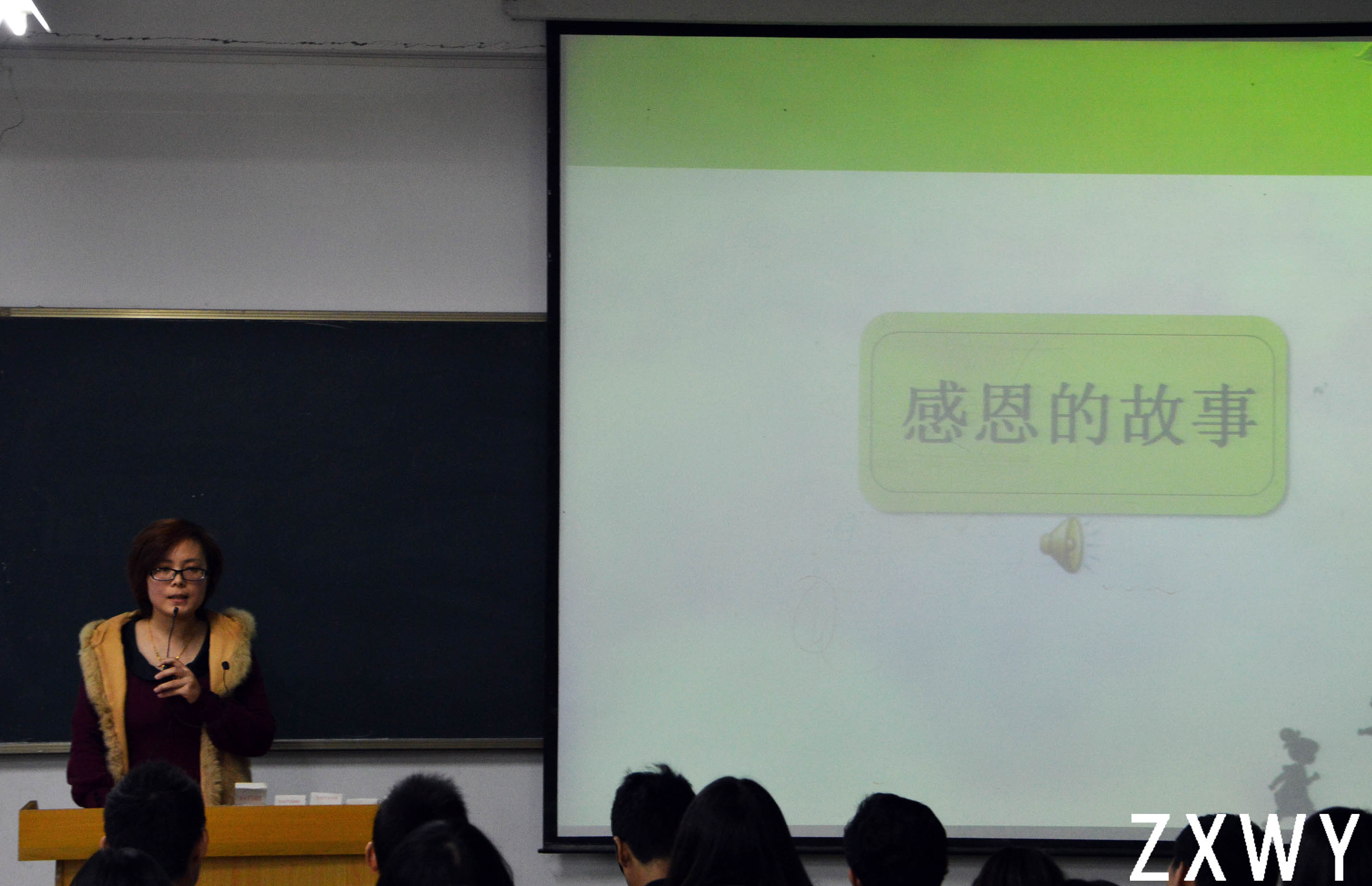 感恩的故事

ZXWY